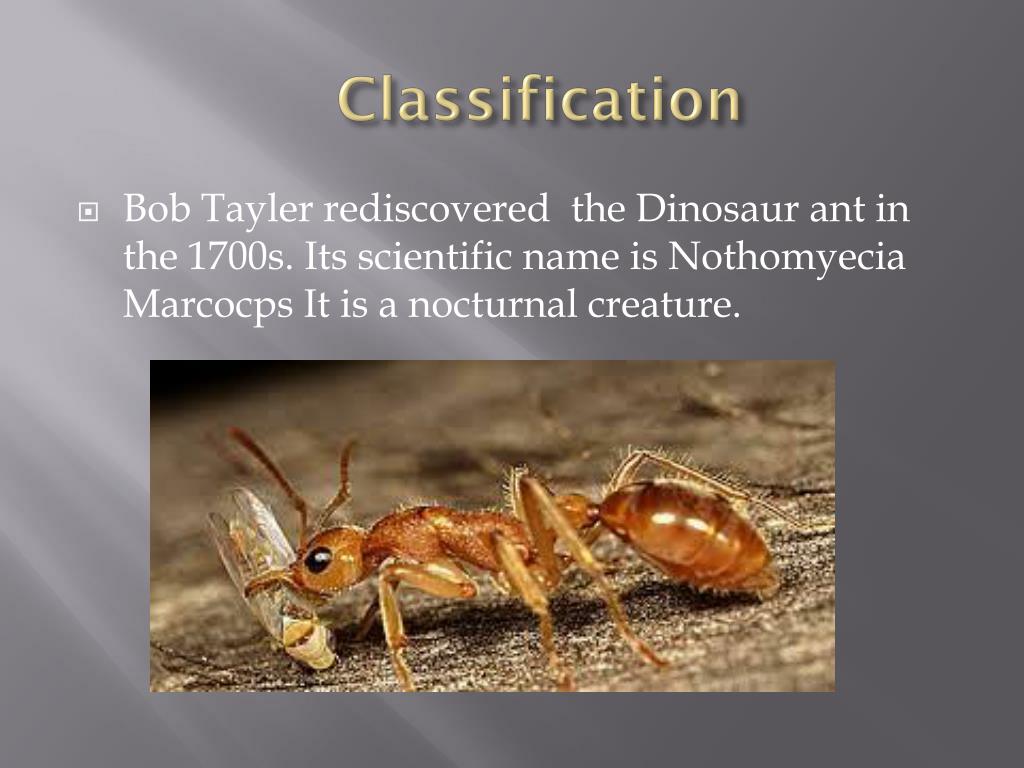 Classification

Bob Tayler rediscovered the Dinosaur ant in the 1700s. Its scientific name is Nothomyecia Marcocps It is a nocturnal creature.